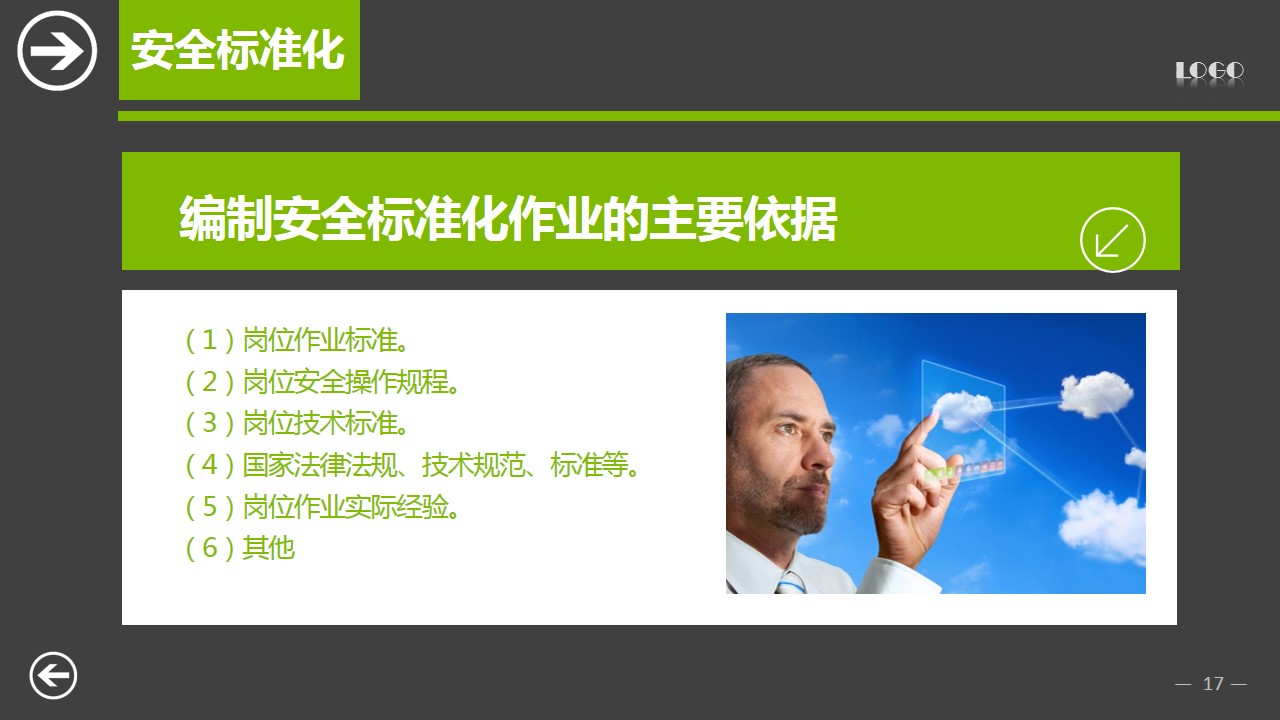 安全标准化

LOGO

编制安全标准化作业的主要依据

（1）岗位作业标准。
（2）岗位安全操作规程。
（3）岗位技术标准。
（4）国家法律法规、技术规范、标准等。
（5）岗位作业实际经验。
（6）其他

— 17 —